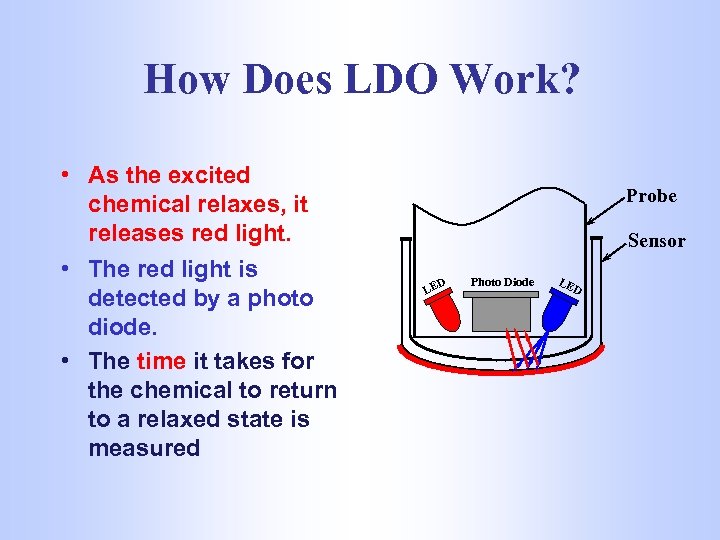 How Does LDO Work?

• As the excited chemical relaxes, it releases red light.

• The red light is detected by a photo diode.

• The time it takes for the chemical to return to a relaxed state is measured

Probe

Sensor

LED

Photo Diode

LED